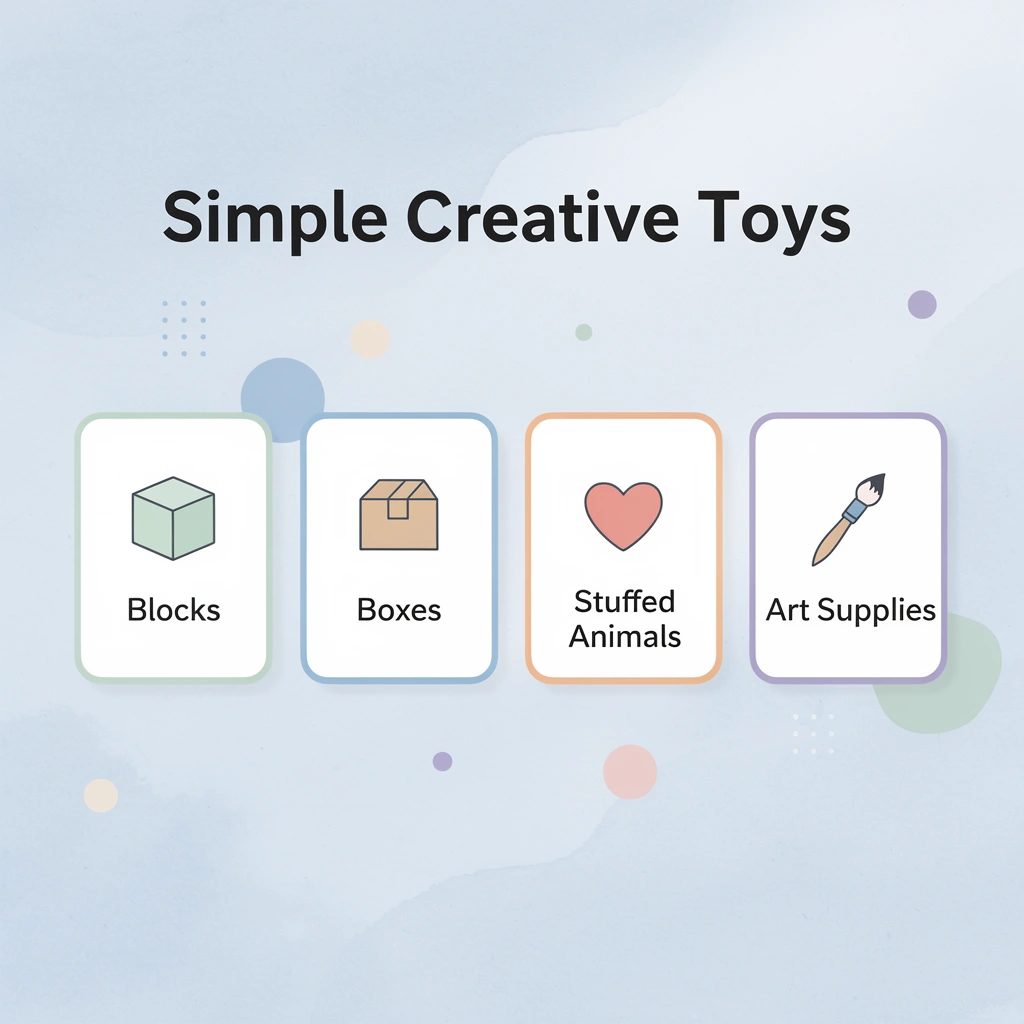 Simple Creative Toys

Blocks

Boxes

Stuffed Animals

Art Supplies